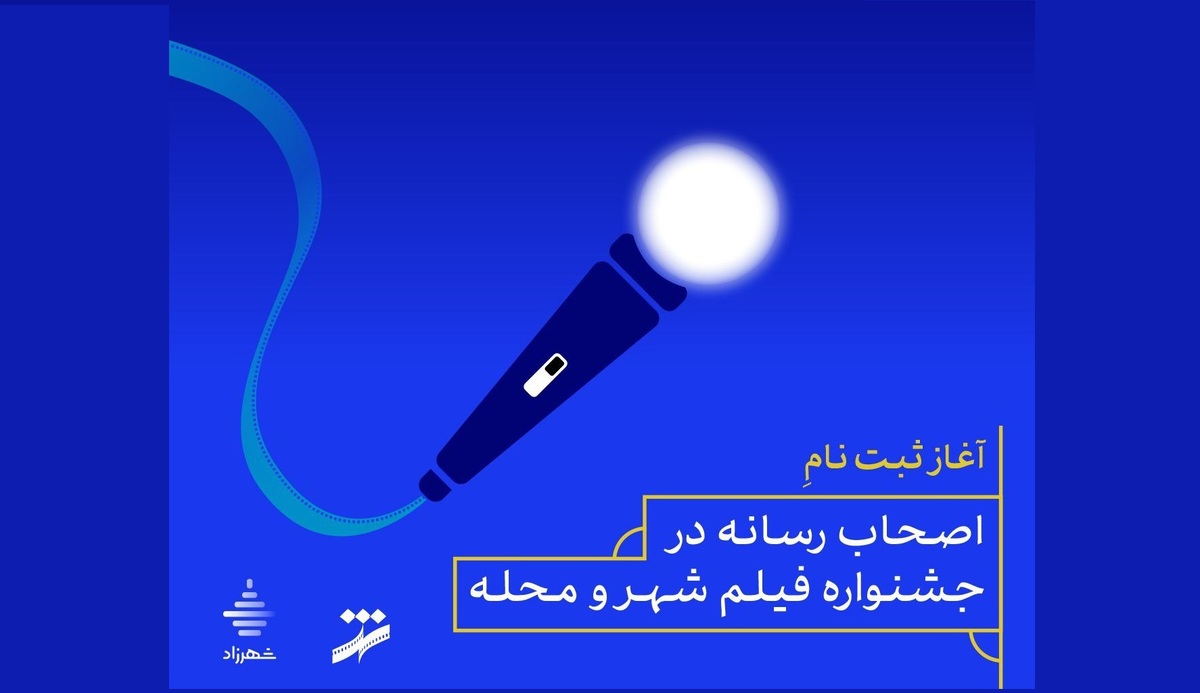 آغاز ثبت نامِ

اصحاب رسانه در

جشنواره فیلم شهر و محله

شهرزاد